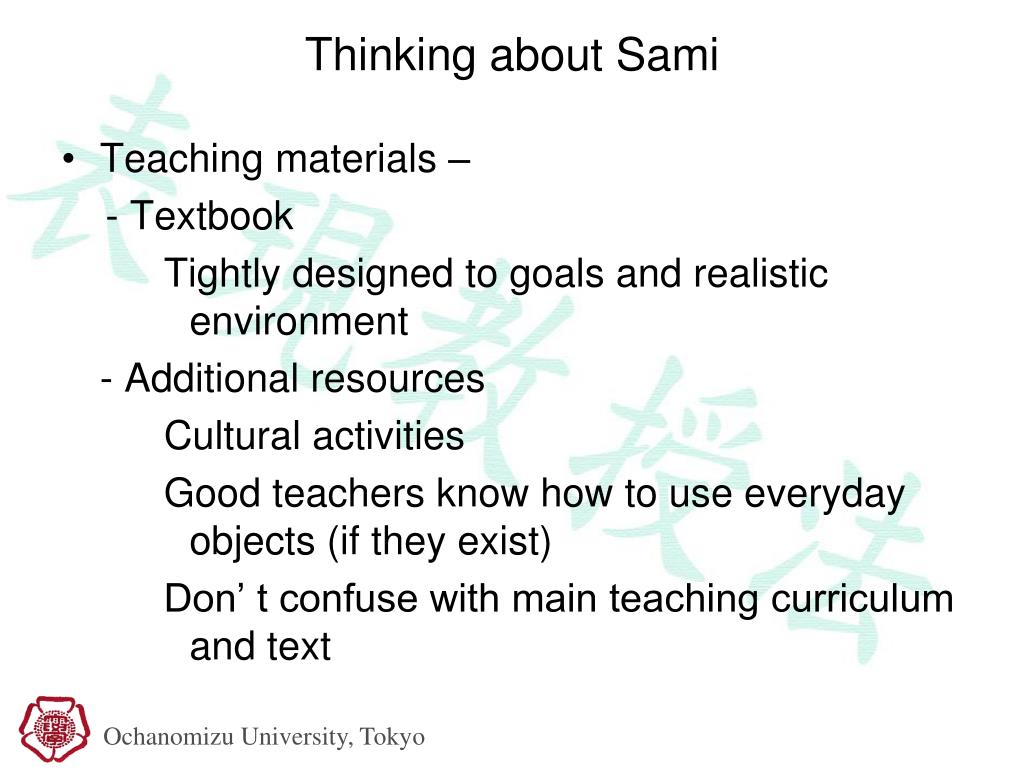 Thinking about Sami

• Teaching materials –
- Textbook
Tightly designed to goals and realistic environment
- Additional resources
Cultural activities
Good teachers know how to use everyday objects (if they exist)
Don’ t confuse with main teaching curriculum and text

表現教授法

Ochanomizu University, Tokyo